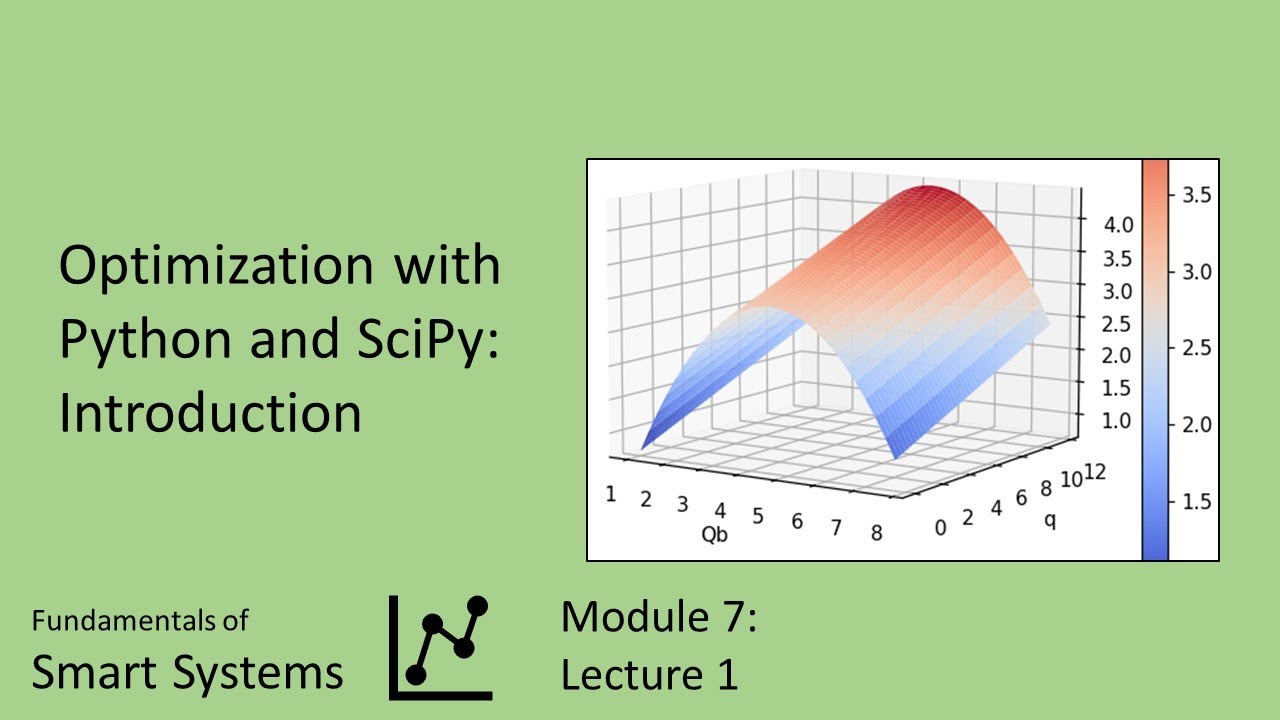 Optimization with Python and SciPy: Introduction

4.0
3.5
3.0
2.5
2.0
1.5
1.0

1 2 3 4 5 6 7 8
Qb

0 2 4 6 8 10 12
q

3.5
3.0
2.5
2.0
1.5

Fundamentals of
Smart Systems

Module 7:
Lecture 1